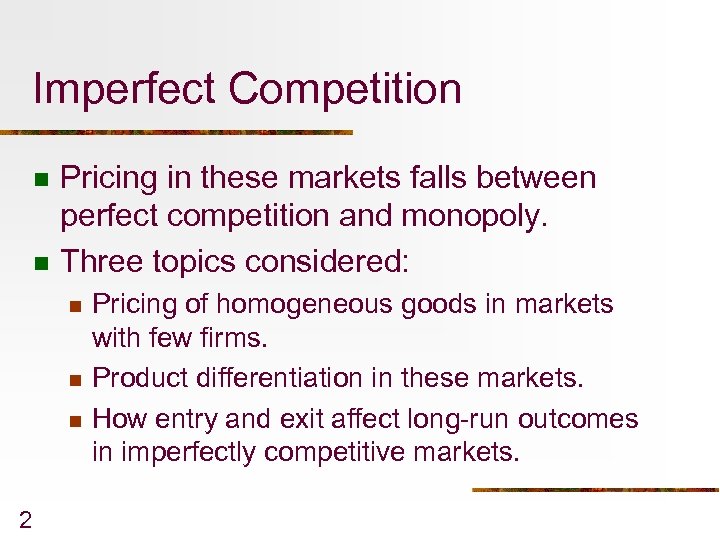 Imperfect Competition

- Pricing in these markets falls between perfect competition and monopoly.
- Three topics considered:
  - Pricing of homogeneous goods in markets with few firms.
  - Product differentiation in these markets.
  - How entry and exit affect long-run outcomes in imperfectly competitive markets.

2